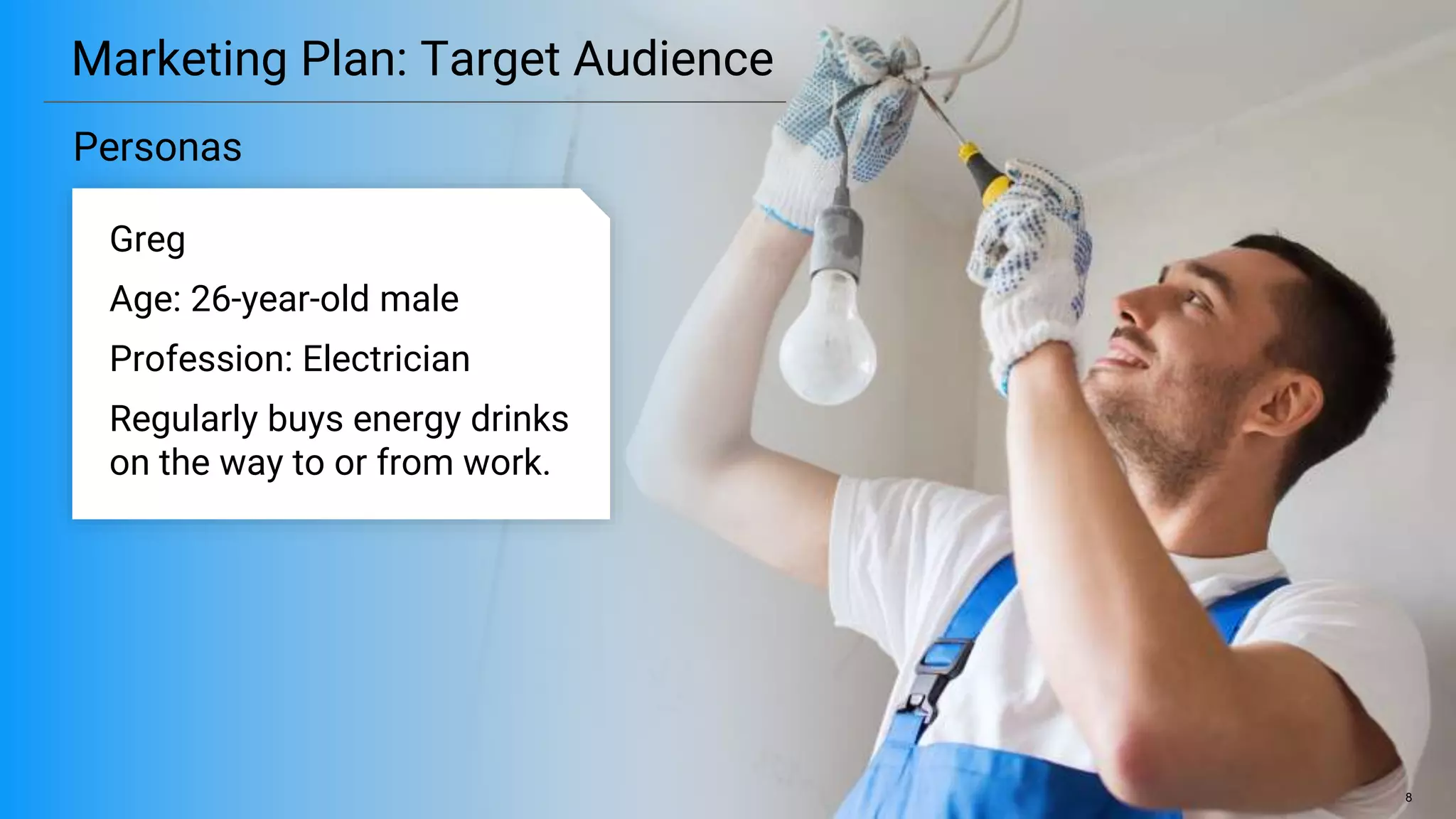 Marketing Plan: Target Audience

Personas

Greg

Age: 26-year-old male

Profession: Electrician

Regularly buys energy drinks on the way to or from work.

8